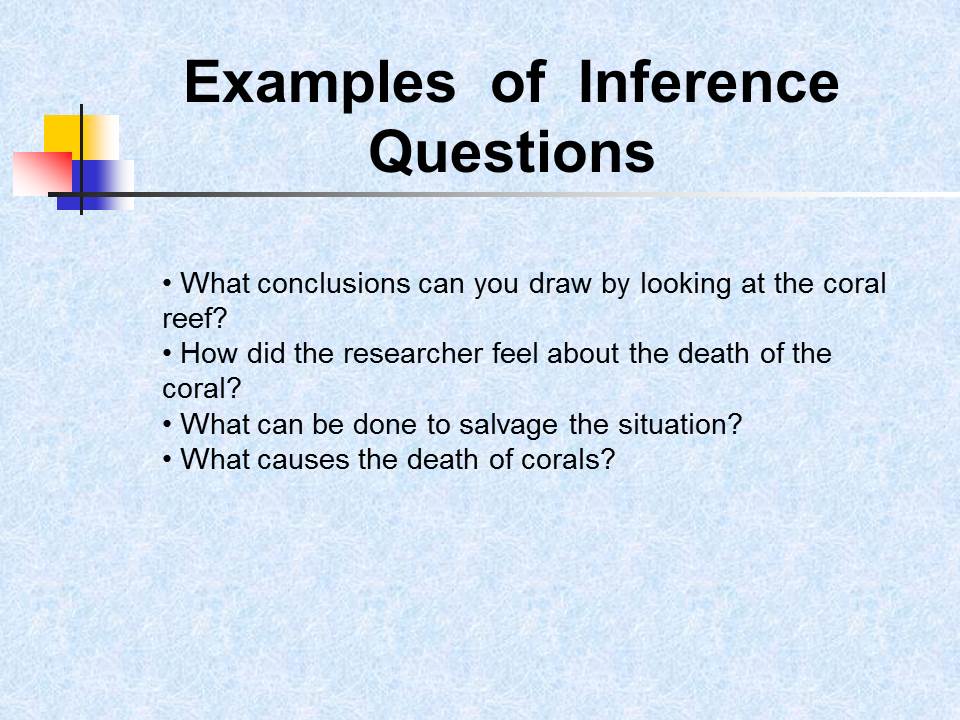 Examples of Inference Questions

• What conclusions can you draw by looking at the coral reef?
• How did the researcher feel about the death of the coral?
• What can be done to salvage the situation?
• What causes the death of corals?